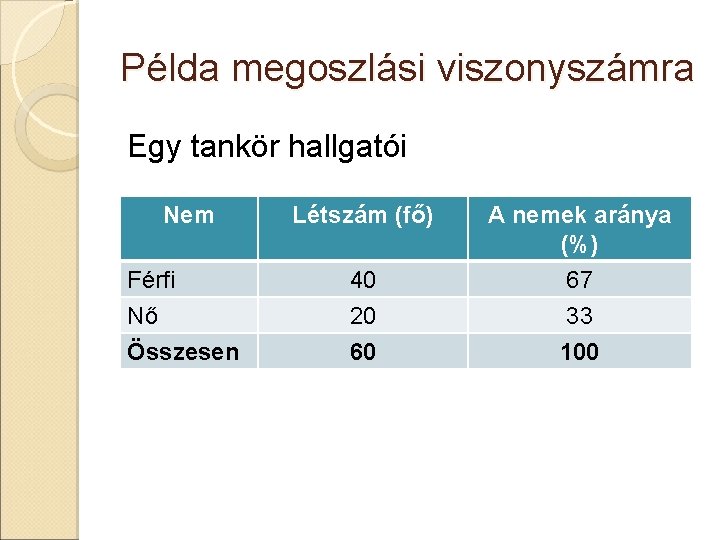 Példa megoszlási viszonyszámra

Egy tankör hallgatói

| Nem | Létszám (fő) | A nemek aránya (%) |
|---|---|---|
| Férfi | 40 | 67 |
| Nő | 20 | 33 |
| **Összesen** | **60** | **100** |